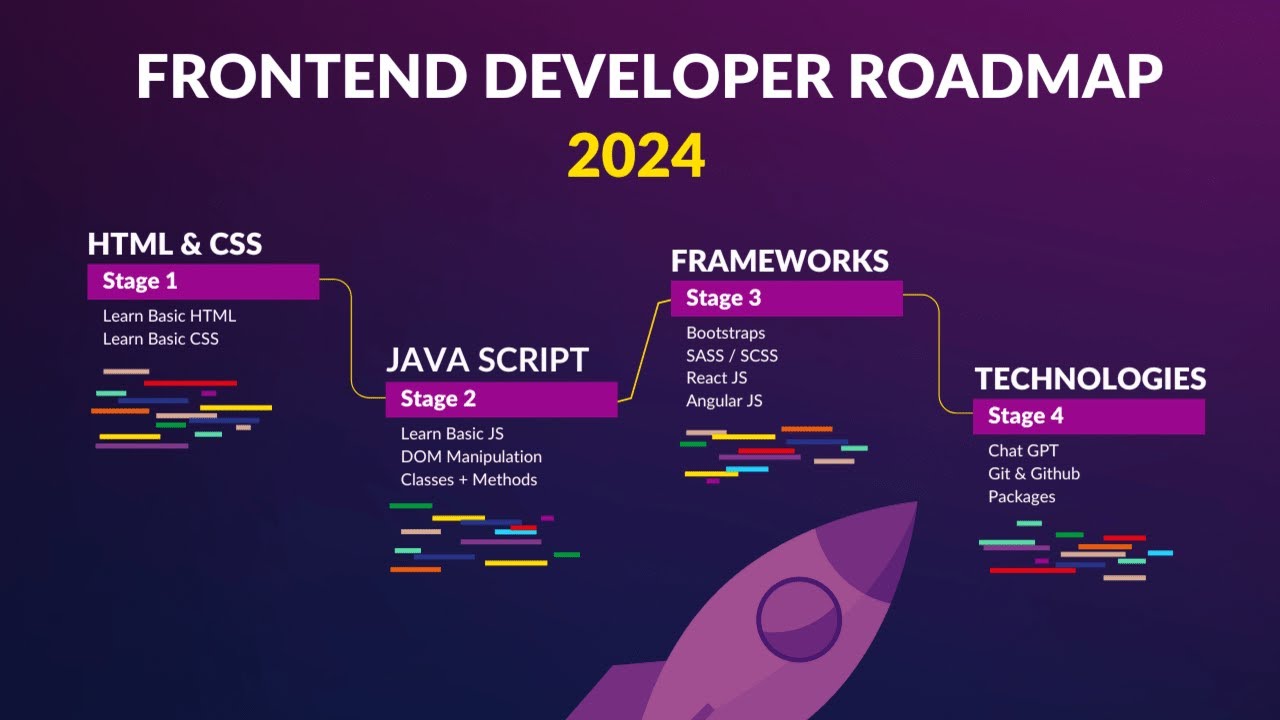 FRONTEND DEVELOPER ROADMAP
2024

HTML & CSS
Stage 1
Learn Basic HTML
Learn Basic CSS

JAVA SCRIPT
Stage 2
Learn Basic JS
DOM Manipulation
Classes + Methods

FRAMEWORKS
Stage 3
Bootstraps
SASS / SCSS
React JS
Angular JS

TECHNOLOGIES
Stage 4
Chat GPT
Git & Github
Packages